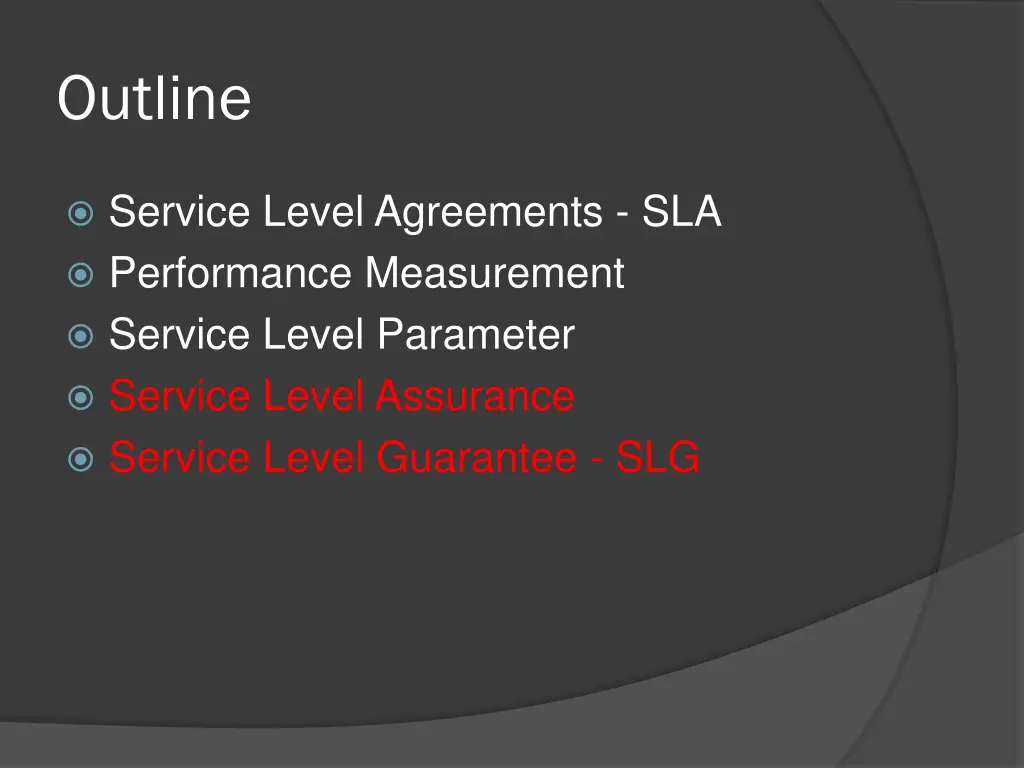 Outline

Service Level Agreements - SLA
Performance Measurement
Service Level Parameter
Service Level Assurance
Service Level Guarantee - SLG